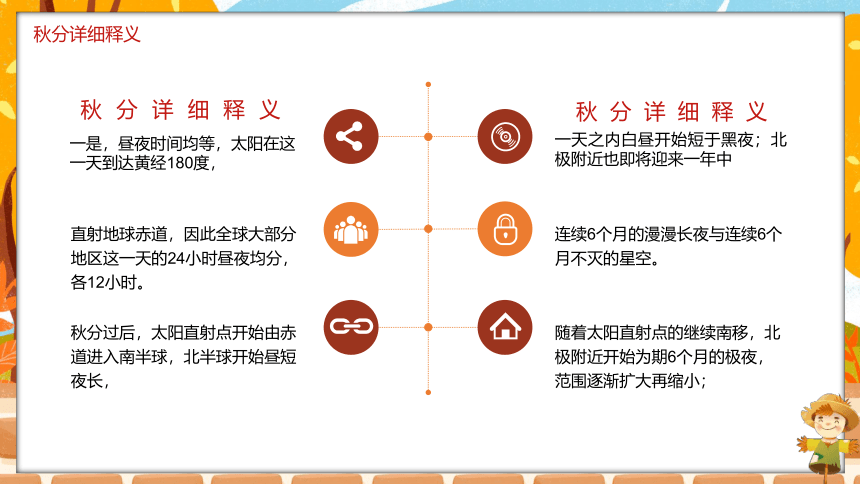 秋分详细释义

秋分详细释义

一是，昼夜时间均等，太阳在这一天到达黄经180度，

直射地球赤道，因此全球大部分地区这一天的24小时昼夜均分，各12小时。

秋分过后，太阳直射点开始由赤道进入南半球，北半球开始昼短夜长，

秋分详细释义

一天之内白昼开始短于黑夜；北极附近也即将迎来一年中

连续6个月的漫漫长夜与连续6个月不灭的星空。

随着太阳直射点的继续南移，北极附近开始为期6个月的极夜，范围逐渐扩大再缩小；